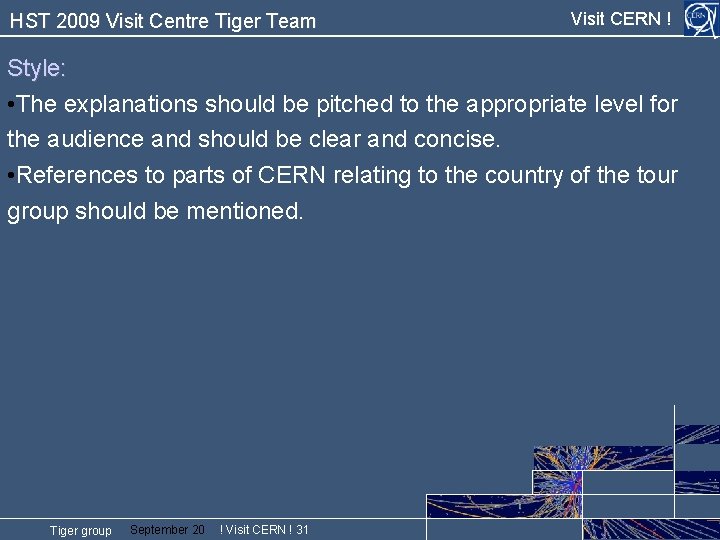 HST 2009 Visit Centre Tiger Team

Visit CERN !

CERN

Style:

•The explanations should be pitched to the appropriate level for the audience and should be clear and concise.

•References to parts of CERN relating to the country of the tour group should be mentioned.

Tiger group September 20 ! Visit CERN ! 31